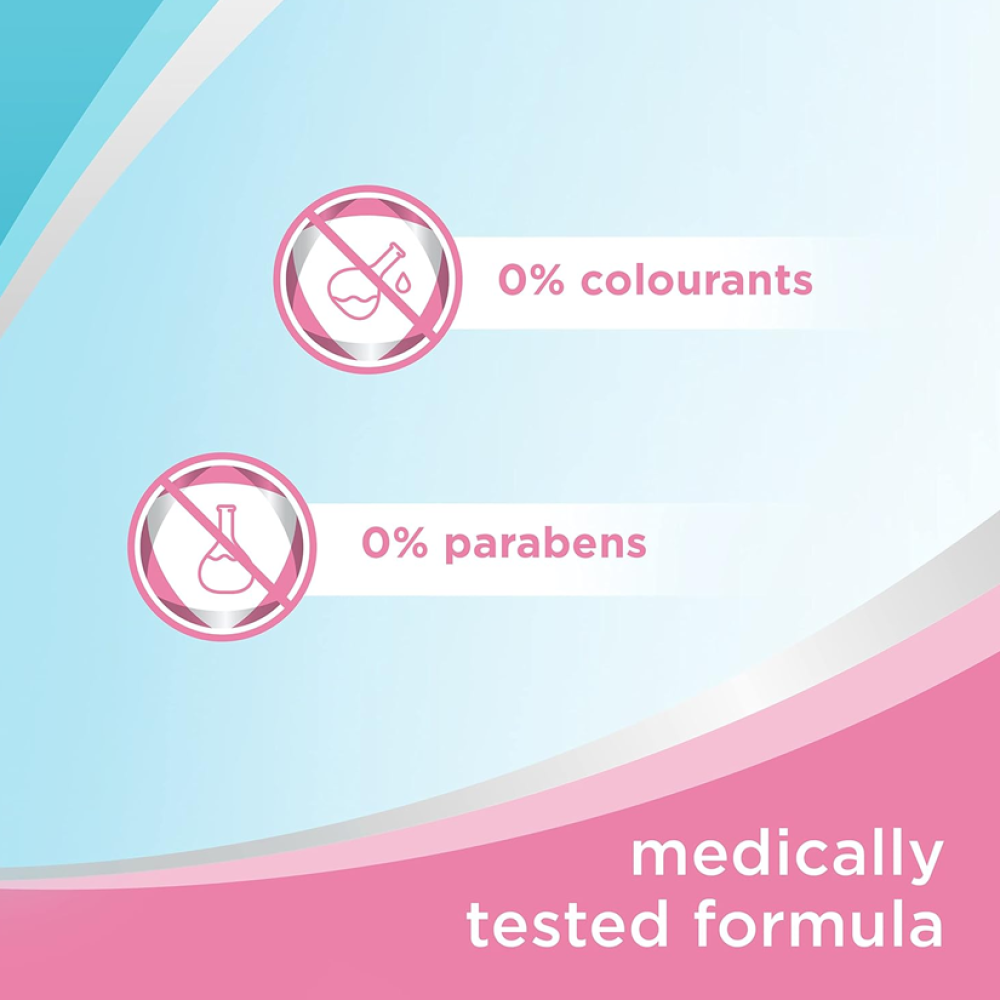 0% colourants

0% parabens

medically tested formula